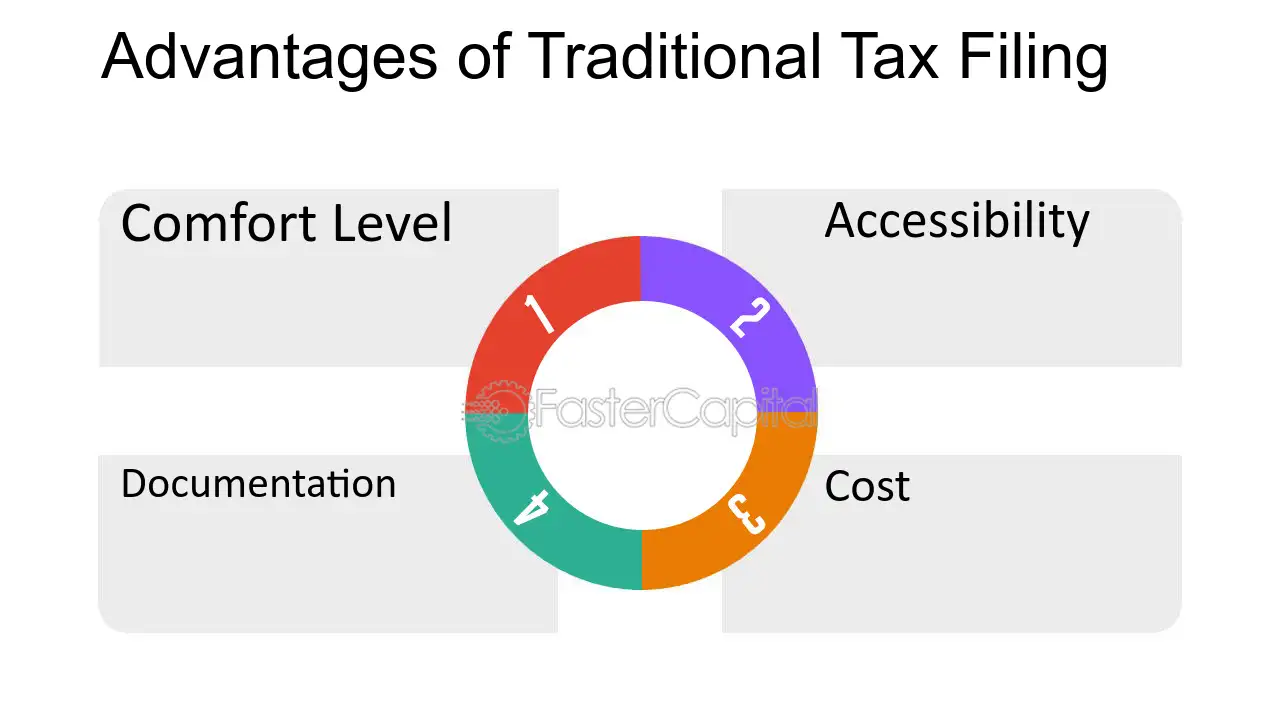 Advantages of Traditional Tax Filing

Comfort Level

1

Accessibility

2

Documentation

4

Cost

3

FasterCapital